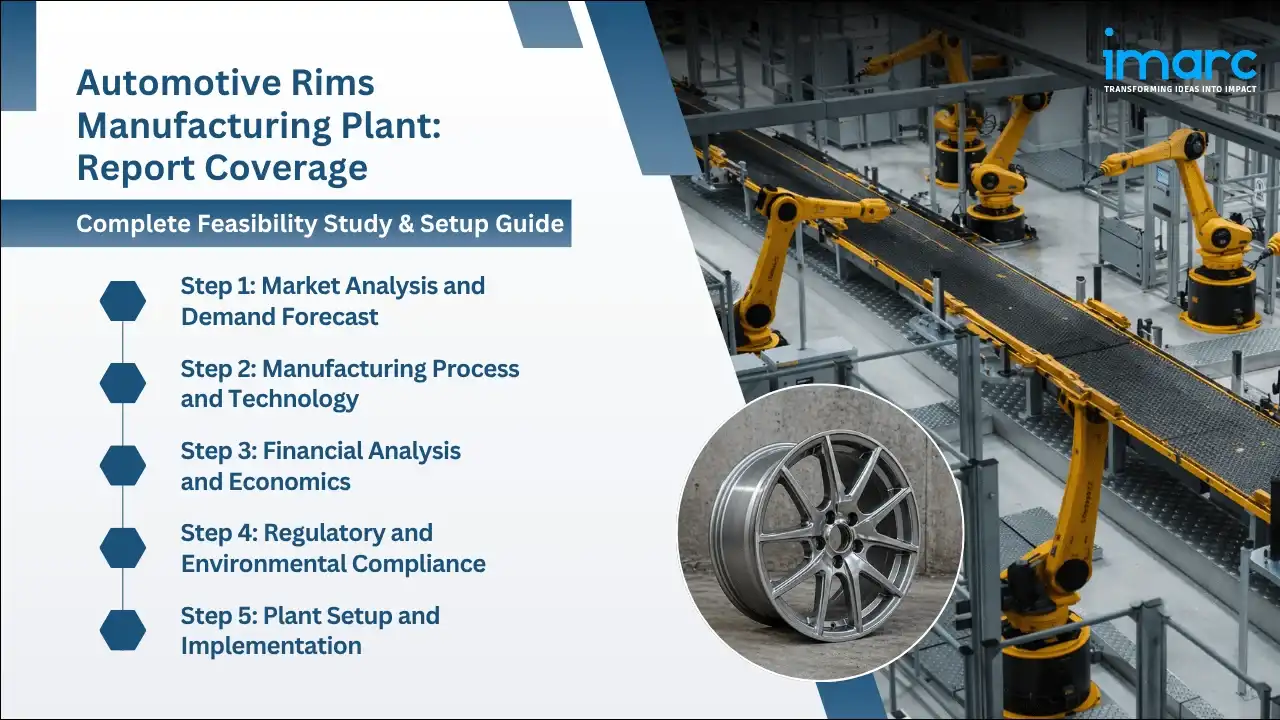 Automotive Rims Manufacturing Plant: Report Coverage

Complete Feasibility Study & Setup Guide

Step 1: Market Analysis and Demand Forecast

Step 2: Manufacturing Process and Technology

Step 3: Financial Analysis and Economics

Step 4: Regulatory and Environmental Compliance

Step 5: Plant Setup and Implementation

imarc
TRANSFORMING IDEAS INTO IMPACT